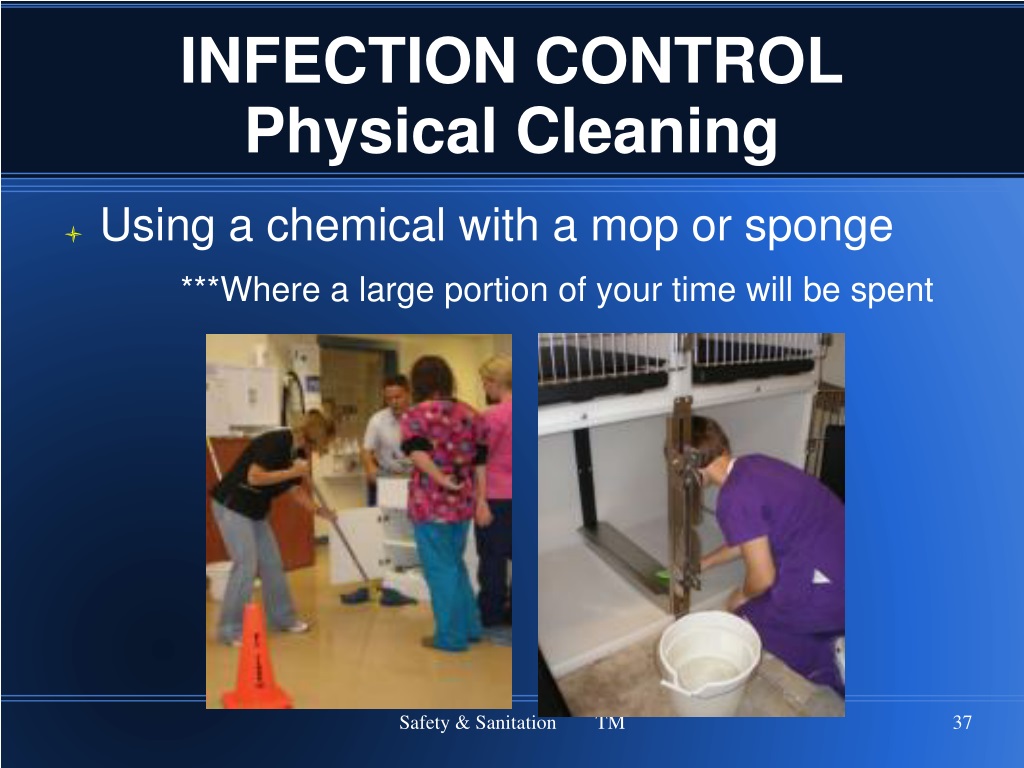 INFECTION CONTROL
Physical Cleaning

Using a chemical with a mop or sponge

***Where a large portion of your time will be spent

Safety & Sanitation TM 37